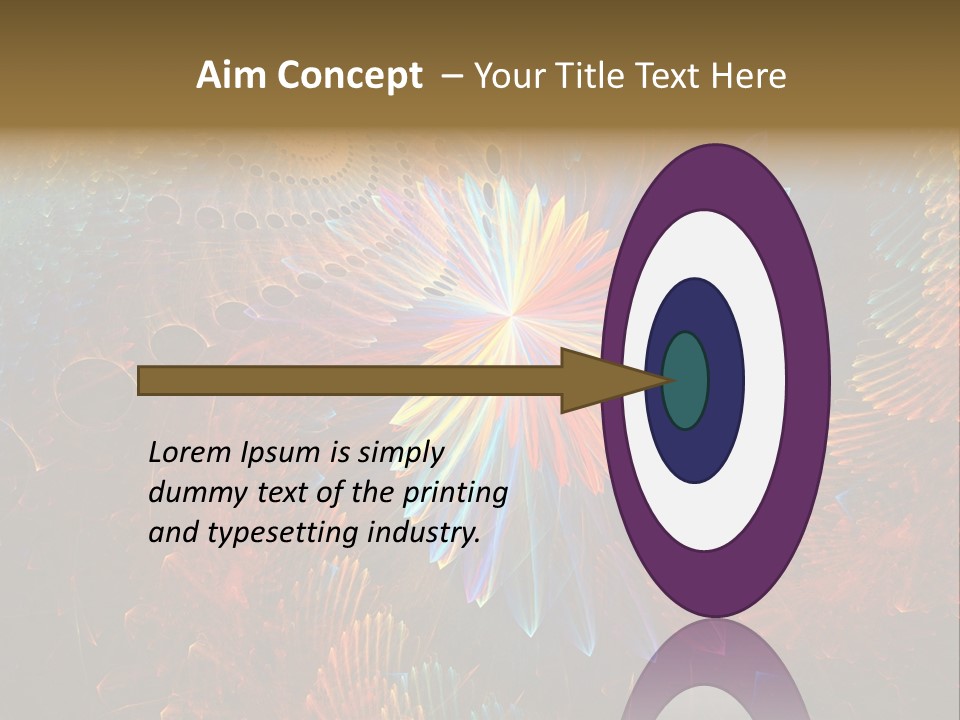 Aim Concept – Your Title Text Here

Lorem Ipsum is simply dummy text of the printing and typesetting industry.